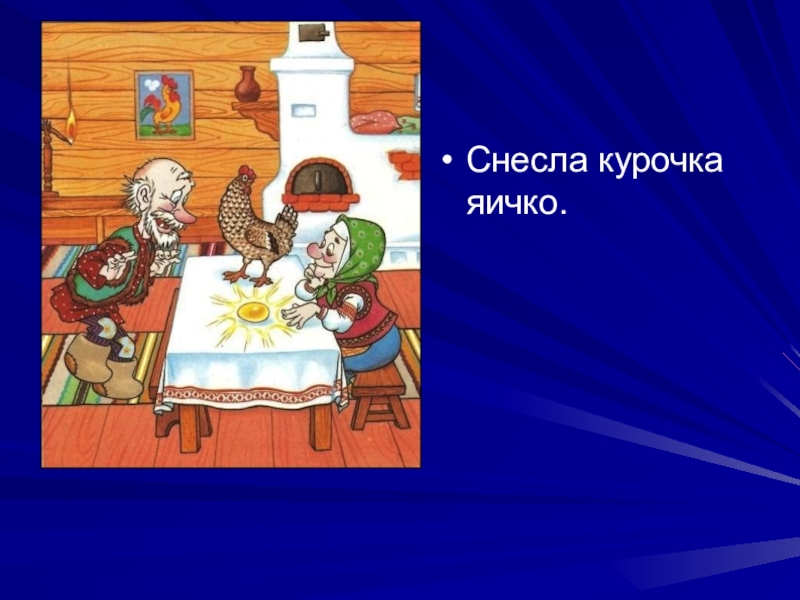 • Снесла курочка яичко.